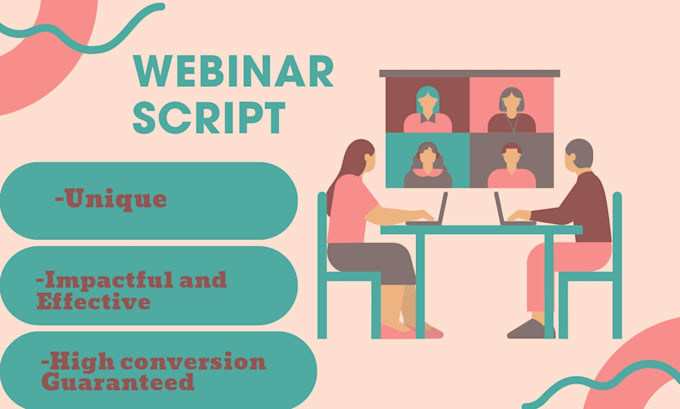 WEBINAR SCRIPT

-Unique

-Impactful and Effective

-High conversion Guaranteed